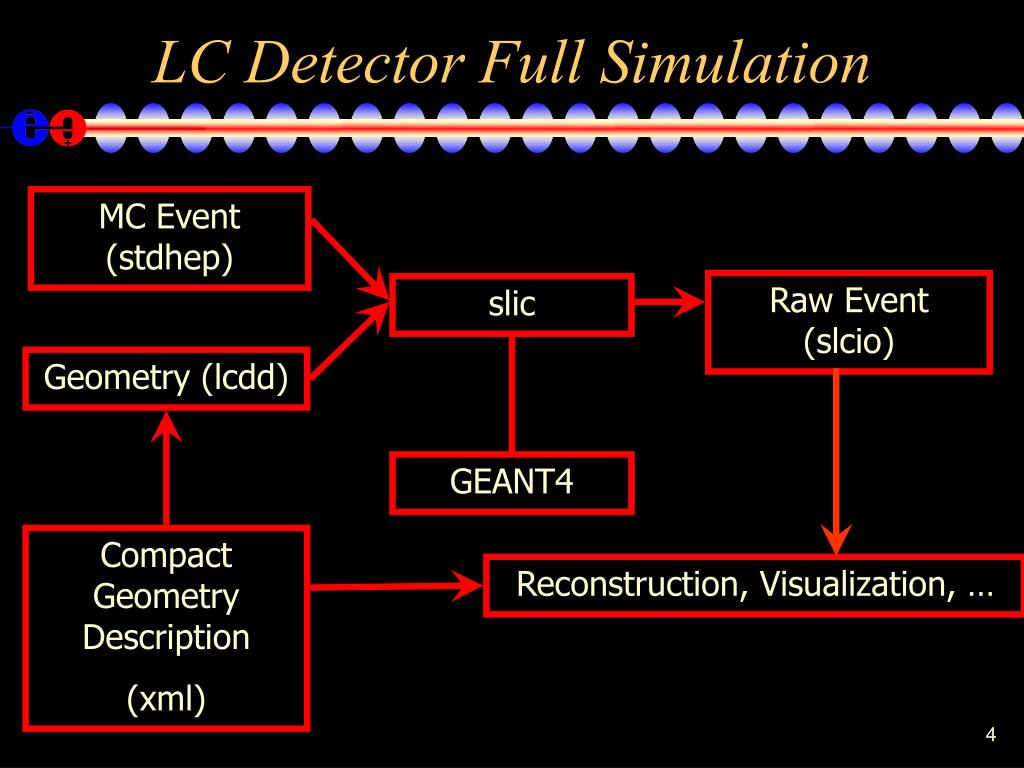 LC Detector Full Simulation

MC Event (stdhep)

Geometry (lcdd)

slic

Raw Event (slcio)

GEANT4

Compact Geometry Description

(xml)

Reconstruction, Visualization, …

4